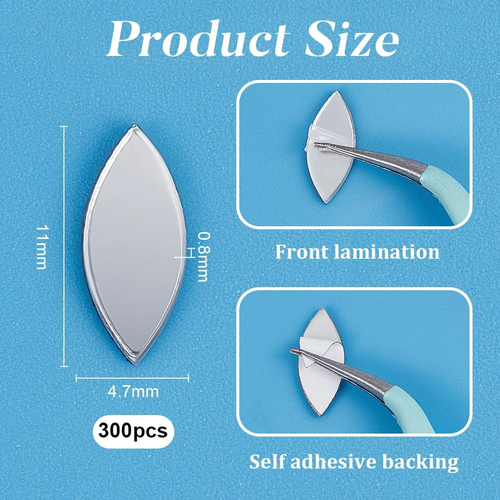 Product Size

11mm

0.8mm

4.7mm

300pcs

Front lamination

Self adhesive backing